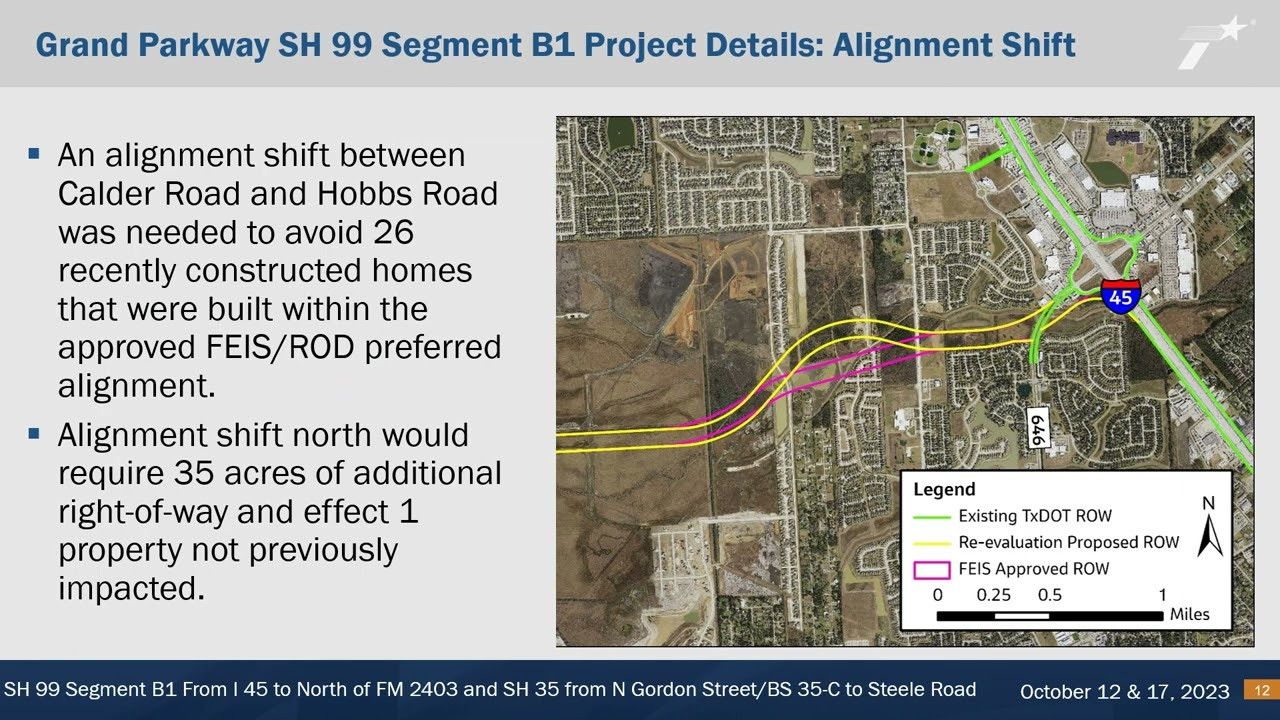 Grand Parkway SH 99 Segment B1 Project Details: Alignment Shift

▪ An alignment shift between Calder Road and Hobbs Road was needed to avoid 26 recently constructed homes that were built within the approved FEIS/ROD preferred alignment.

▪ Alignment shift north would require 35 acres of additional right-of-way and effect 1 property not previously impacted.

45

646

Legend
Existing TxDOT ROW
Re-evaluation Proposed ROW
FEIS Approved ROW
N
0 0.25 0.5 1 Miles

SH 99 Segment B1 From I 45 to North of FM 2403 and SH 35 from N Gordon Street/BS 35-C to Steele Road October 12 & 17, 2023 12